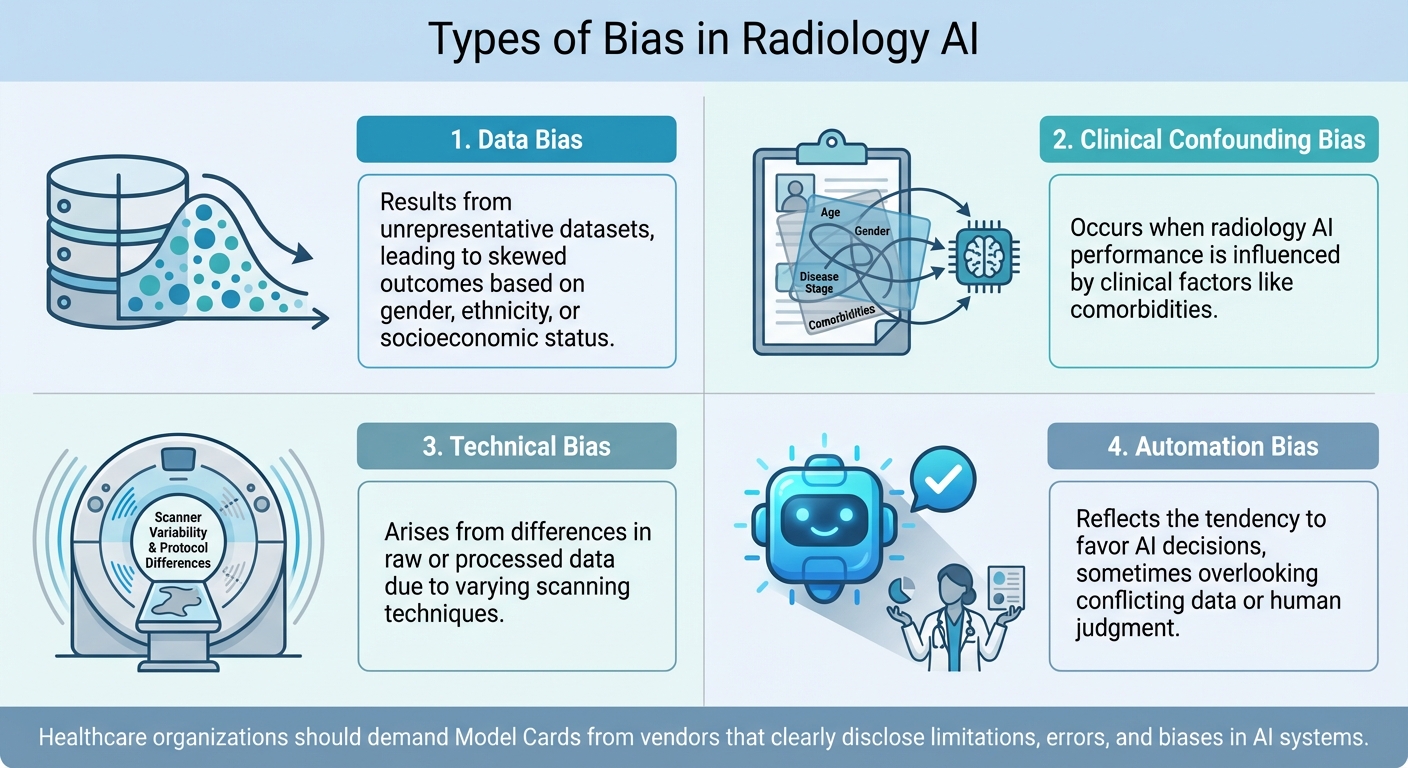 Types of Bias in Radiology AI

1. Data Bias

Results from unrepresentative datasets, leading to skewed outcomes based on gender, ethnicity, or socioeconomic status.

Age
Gender
Disease Stage
Comorbidities

2. Clinical Confounding Bias

Occurs when radiology AI performance is influenced by clinical factors like comorbidities.

Scanner Variability & Protocol Differences

3. Technical Bias

Arises from differences in raw or processed data due to varying scanning techniques.

4. Automation Bias

Reflects the tendency to favor AI decisions, sometimes overlooking conflicting data or human judgment.

Healthcare organizations should demand Model Cards from vendors that clearly disclose limitations, errors, and biases in AI systems.